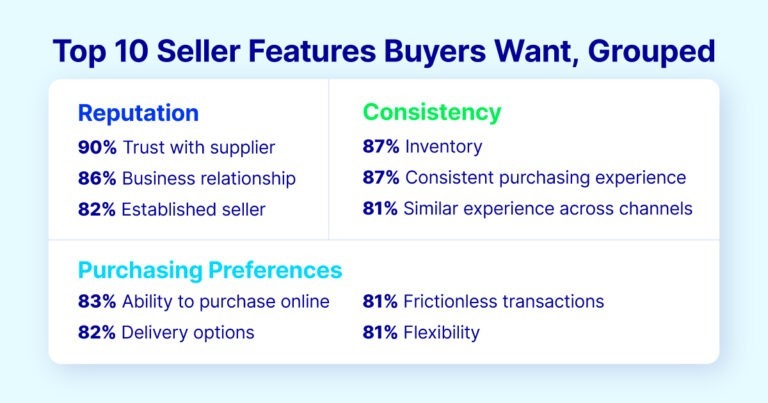 Top 10 Seller Features Buyers Want, Grouped

Reputation
90% Trust with supplier
86% Business relationship
82% Established seller

Consistency
87% Inventory
87% Consistent purchasing experience
81% Similar experience across channels

Purchasing Preferences
83% Ability to purchase online
82% Delivery options
81% Frictionless transactions
81% Flexibility